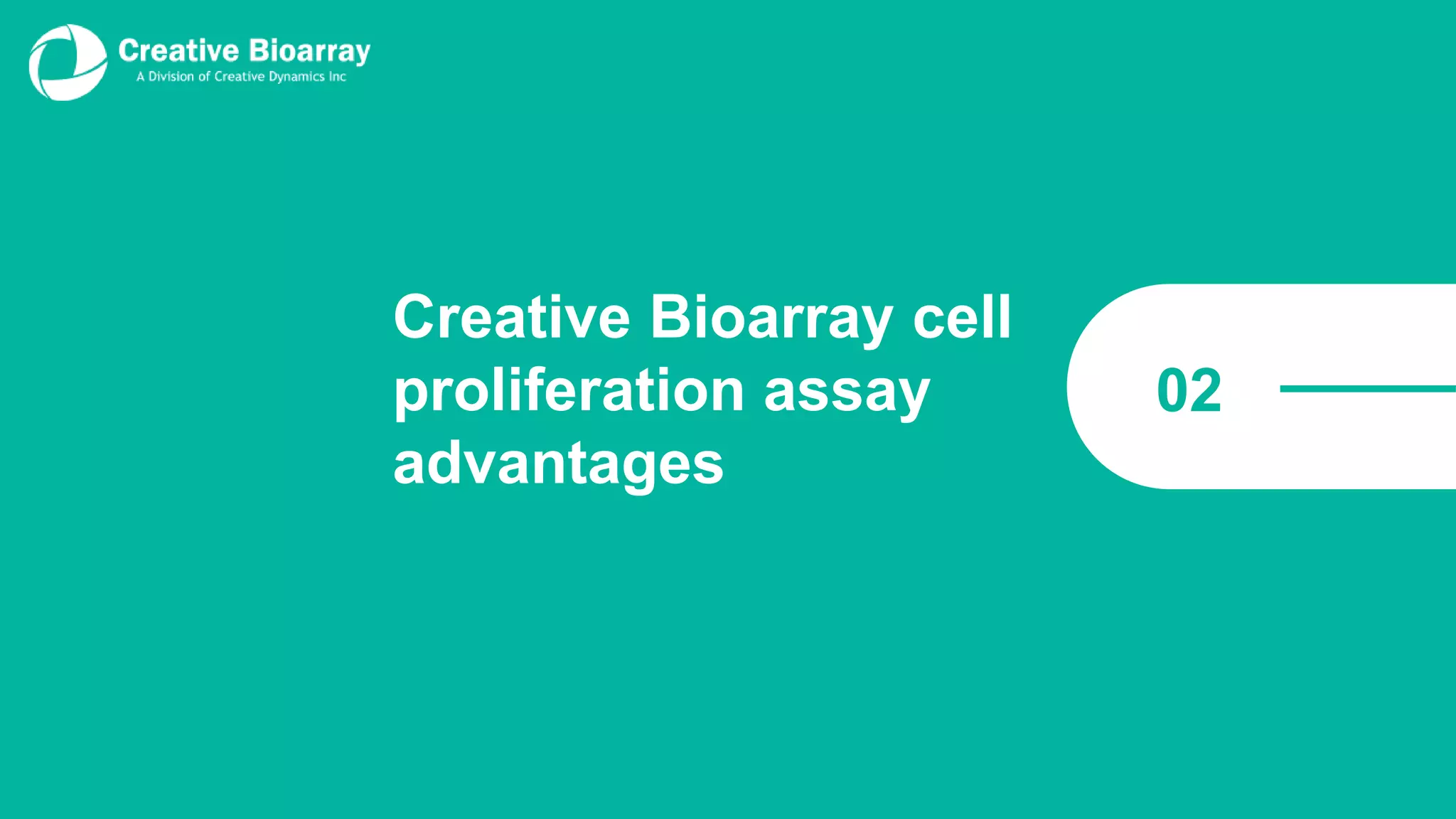 Creative Bioarray
A Division of Creative Dynamics Inc

Creative Bioarray cell proliferation assay advantages

02